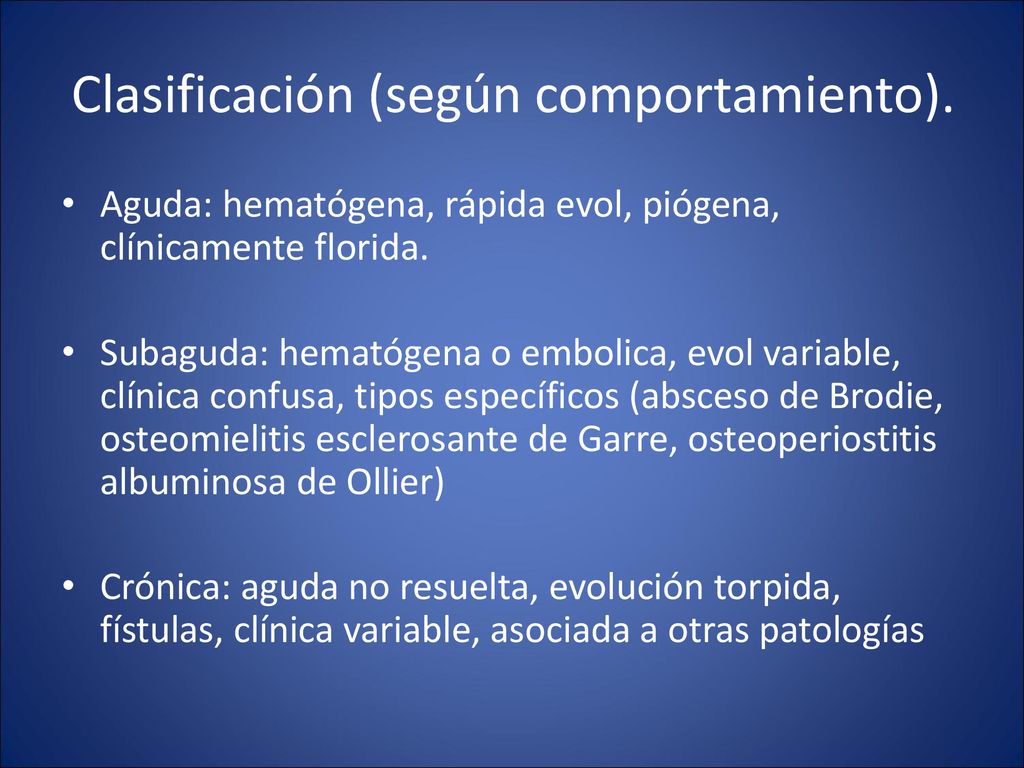 Clasificación (según comportamiento).

• Aguda: hematógena, rápida evol, piógena, clínicamente florida.

• Subaguda: hematógena o embolica, evol variable, clínica confusa, tipos específicos (absceso de Brodie, osteomielitis esclerosante de Garre, osteoperiostitis albuminosa de Ollier)

• Crónica: aguda no resuelta, evolución torpida, fístulas, clínica variable, asociada a otras patologías